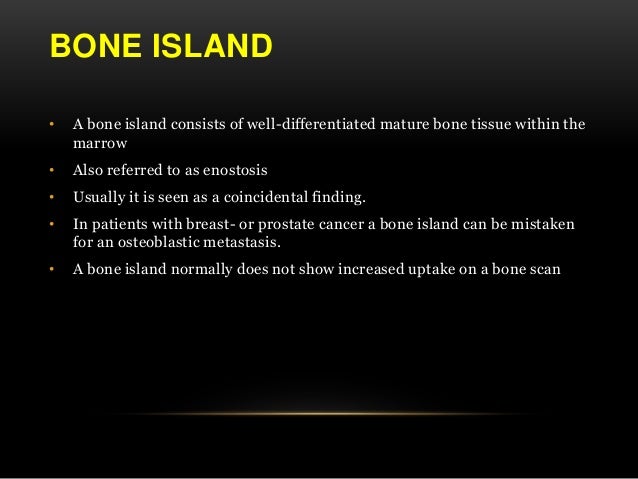 BONE ISLAND

• A bone island consists of well-differentiated mature bone tissue within the marrow
• Also referred to as enostosis
• Usually it is seen as a coincidental finding.
• In patients with breast- or prostate cancer a bone island can be mistaken for an osteoblastic metastasis.
• A bone island normally does not show increased uptake on a bone scan